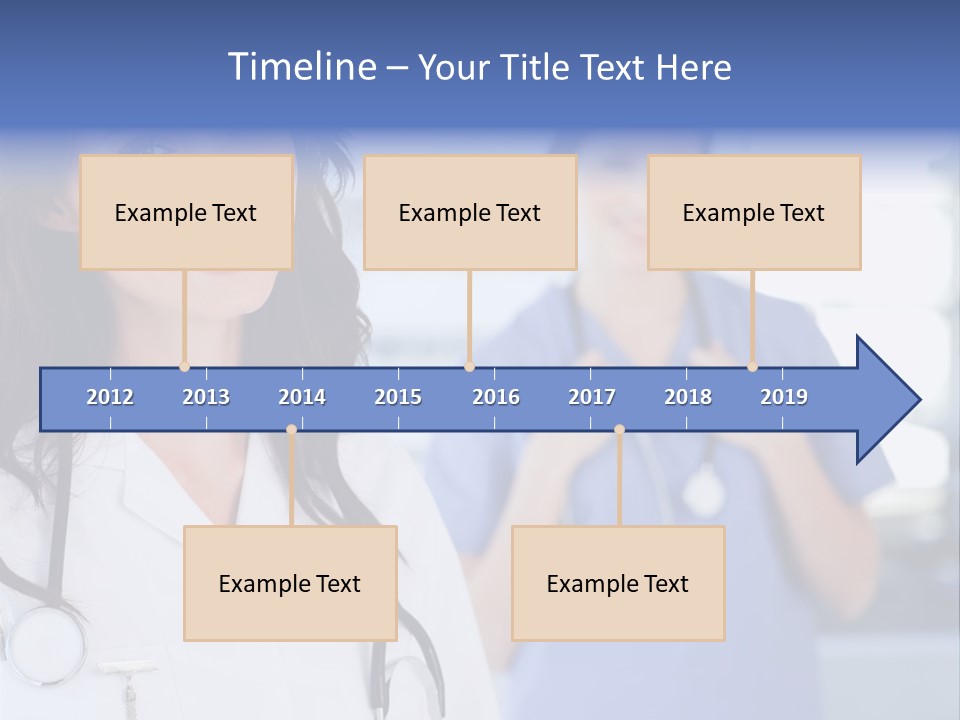 Timeline – Your Title Text Here

Example Text

Example Text

Example Text

2012 2013 2014 2015 2016 2017 2018 2019

Example Text

Example Text